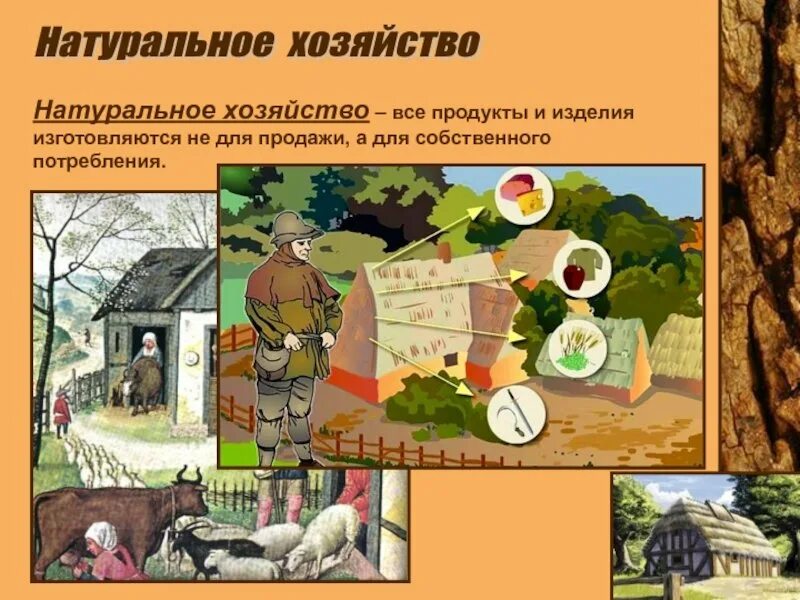 Натуральное хозяйство

Натуральное хозяйство – все продукты и изделия изготовляются не для продажи, а для собственного потребления.